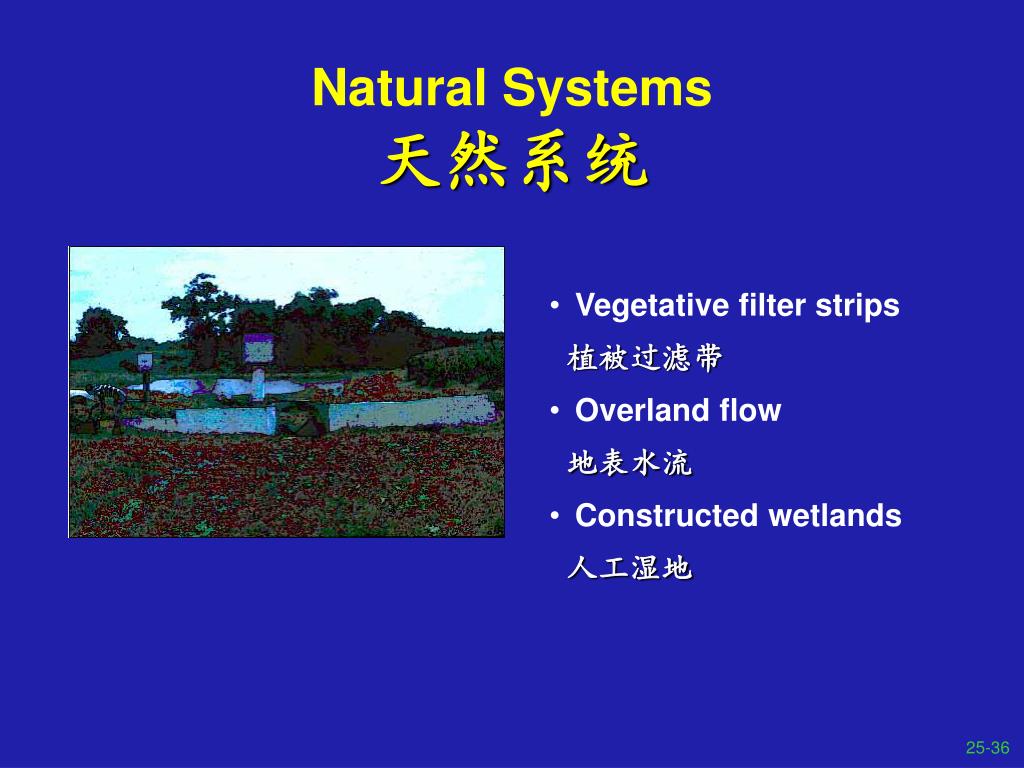 Natural Systems
天然系统

• Vegetative filter strips
植被过滤带
• Overland flow
地表水流
• Constructed wetlands
人工湿地

25-36